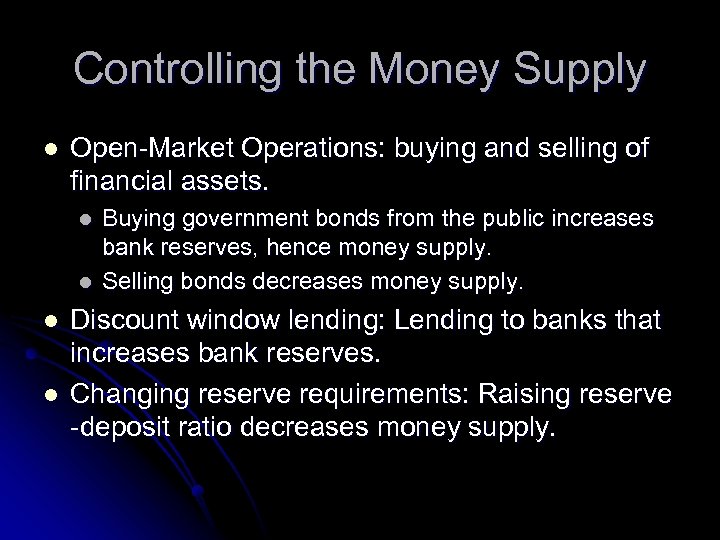 Controlling the Money Supply

- Open-Market Operations: buying and selling of financial assets.
  - Buying government bonds from the public increases bank reserves, hence money supply.
  - Selling bonds decreases money supply.
- Discount window lending: Lending to banks that increases bank reserves.
- Changing reserve requirements: Raising reserve -deposit ratio decreases money supply.